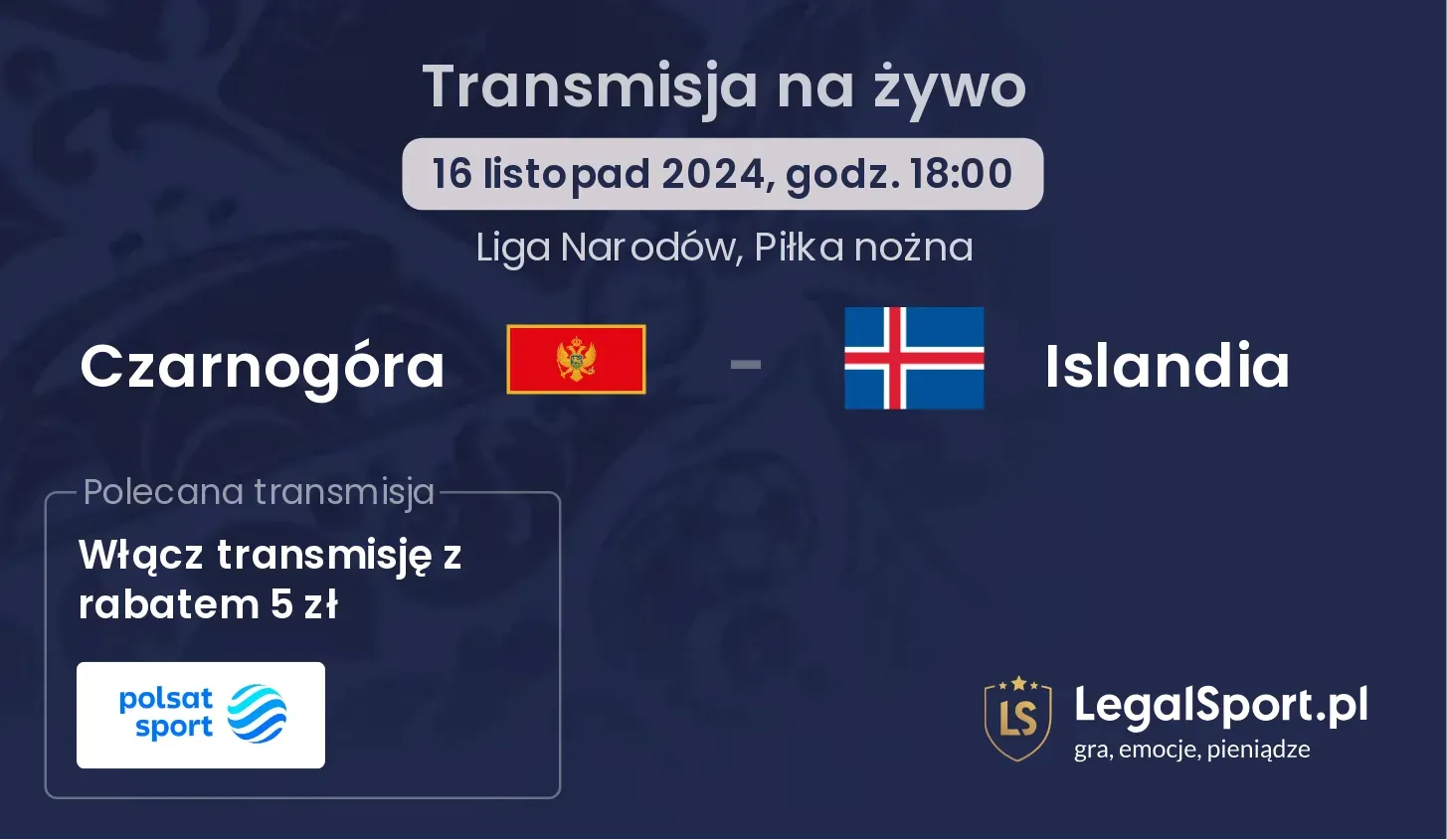 Transmisja na żywo

16 listopad 2024, godz. 18:00

Liga Narodów, Piłka nożna

Czarnogóra - Islandia

Polecana transmisja

Włącz transmisję z rabatem 5 zł

polsat sport

LS LegalSport.pl
gra, emocje, pieniądze